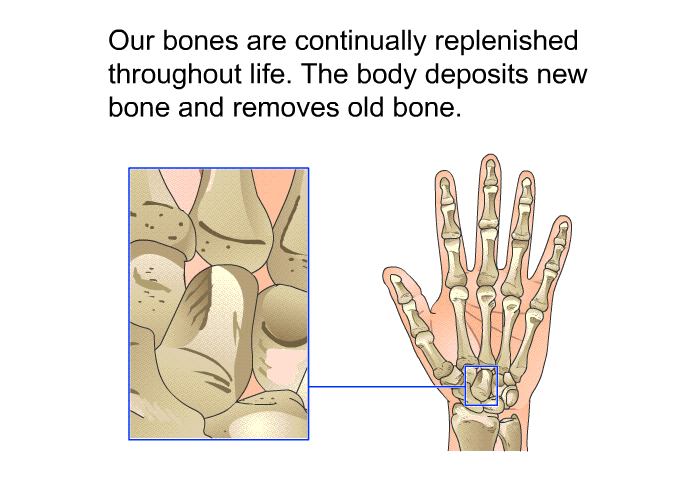 Our bones are continually replenished throughout life. The body deposits new bone and removes old bone.